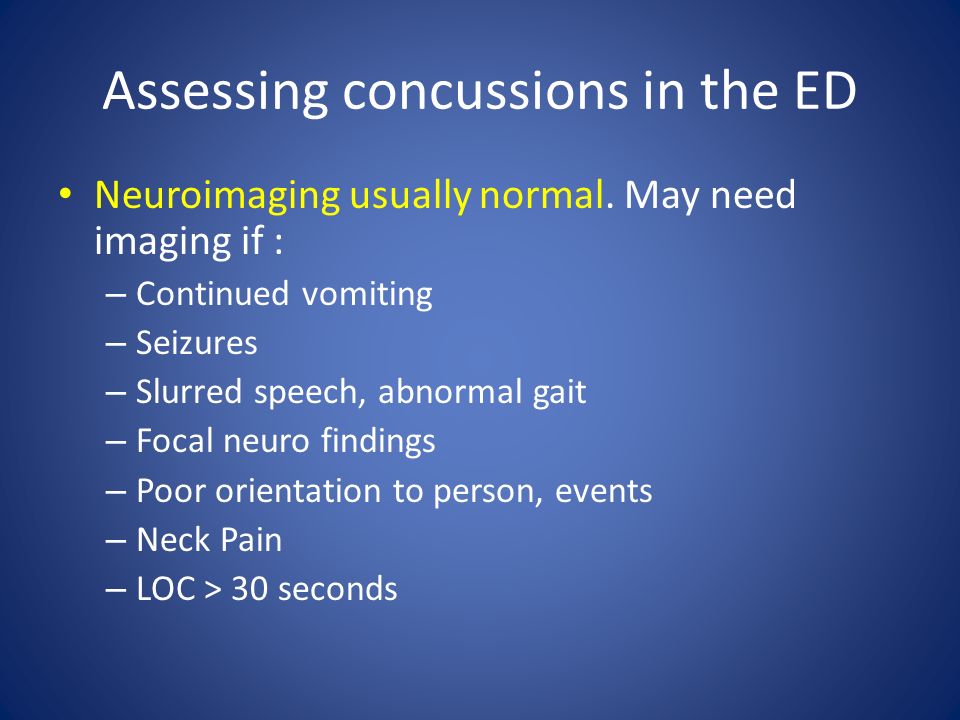 Assessing concussions in the ED

• Neuroimaging usually normal. May need imaging if :
– Continued vomiting
– Seizures
– Slurred speech, abnormal gait
– Focal neuro findings
– Poor orientation to person, events
– Neck Pain
– LOC > 30 seconds